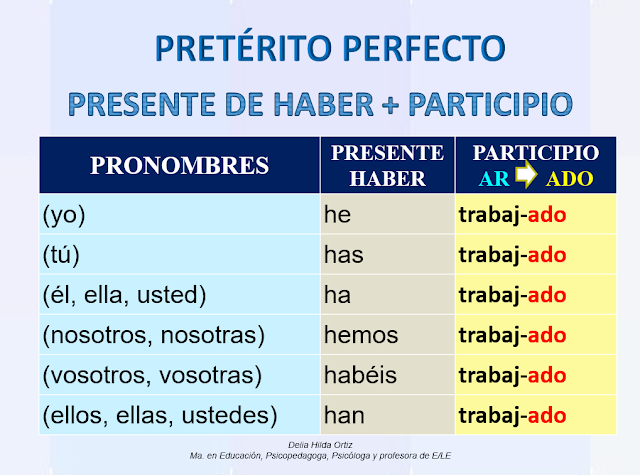 PRETÉRITO PERFECTO

PRESENTE DE HABER + PARTICIPIO

| PRONOMBRES | PRESENTE HABER | PARTICIPIO AR ADO |
|---|---|---|
| (yo) | he | trabaj-ado |
| (tú) | has | trabaj-ado |
| (él, ella, usted) | ha | trabaj-ado |
| (nosotros, nosotras) | hemos | trabaj-ado |
| (vosotros, vosotras) | habéis | trabaj-ado |
| (ellos, ellas, ustedes) | han | trabaj-ado |

Delia Hilda Ortiz
Ma. en Educación, Psicopedagoga, Psicóloga y profesora de E/LE